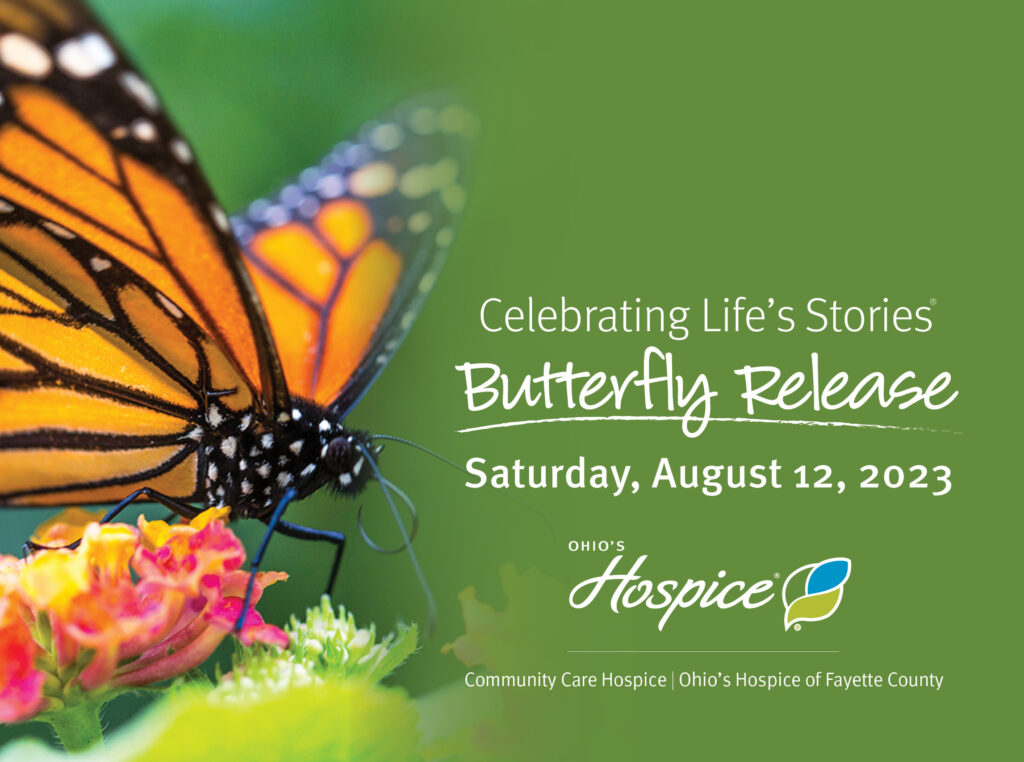 Celebrating Life's Stories®

Butterfly Release

Saturday, August 12, 2023

OHIO'S
Hospice®

Community Care Hospice | Ohio's Hospice of Fayette County